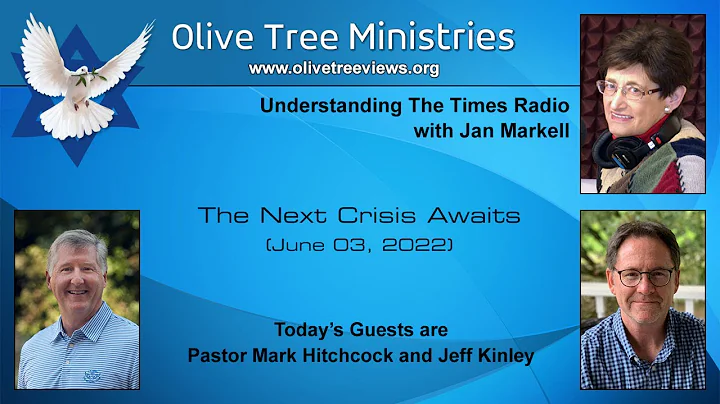 Olive Tree Ministries
www.olivetreeviews.org

Understanding The Times Radio
with Jan Markell

The Next Crisis Awaits
(June 03, 2022)

Today's Guests are
Pastor Mark Hitchcock and Jeff Kinley